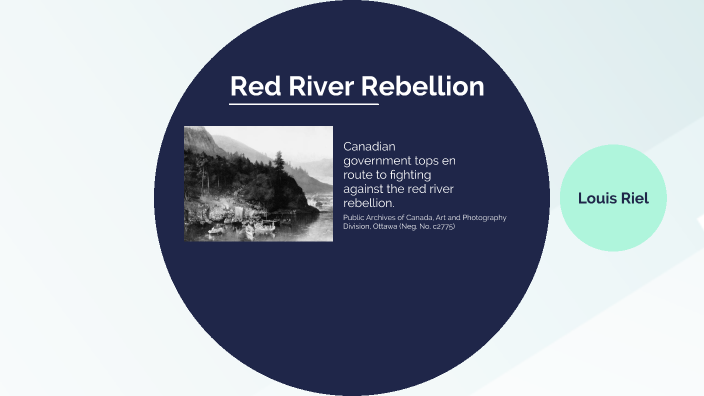 Red River Rebellion

Canadian government tops en route to fighting against the red river rebellion.

Public Archives of Canada, Art and Photography Division, Ottawa (Neg. No. c2775)

Louis Riel